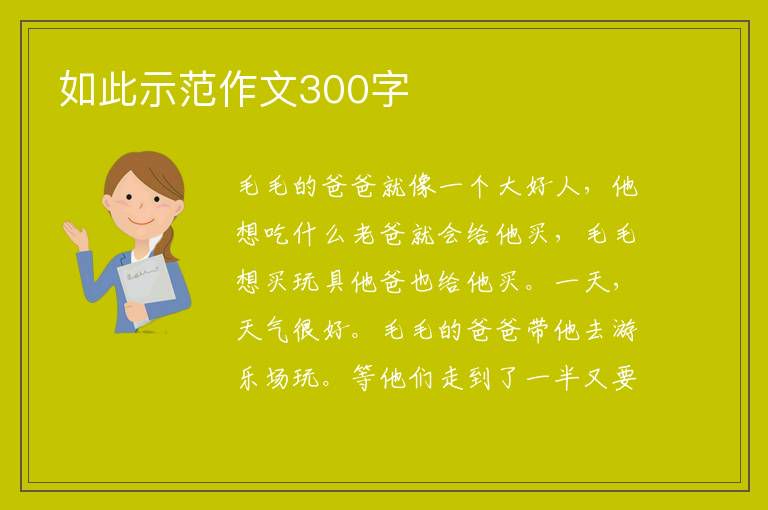 如此示范作文300字

毛毛的爸爸就像一个大好人，他想吃什么老爸就会给他买，毛毛想买玩具他爸也给他买。一天，天气很好。毛毛的爸爸带他去游乐场玩。等他们走到了一半又要